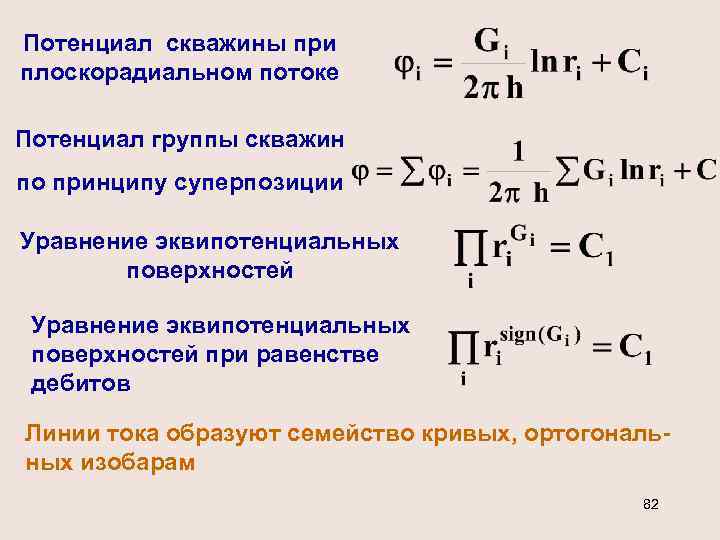 Потенциал скважины при плоскорадиальном потоке $\varphi_i = \frac{G_i}{2\pi h} \ln r_i + C_i$

Потенциал группы скважин по принципу суперпозиции $\varphi = \sum \varphi_i = \frac{1}{2\pi h} \sum G_i \ln r_i + C$

Уравнение эквипотенциальных поверхностей $\prod_i r_i^{G_i} = C_1$

Уравнение эквипотенциальных поверхностей при равенстве дебитов $\prod_i r_i^{sign(G_i)} = C_1$

Линии тока образуют семейство кривых, ортогональных изобарам

82